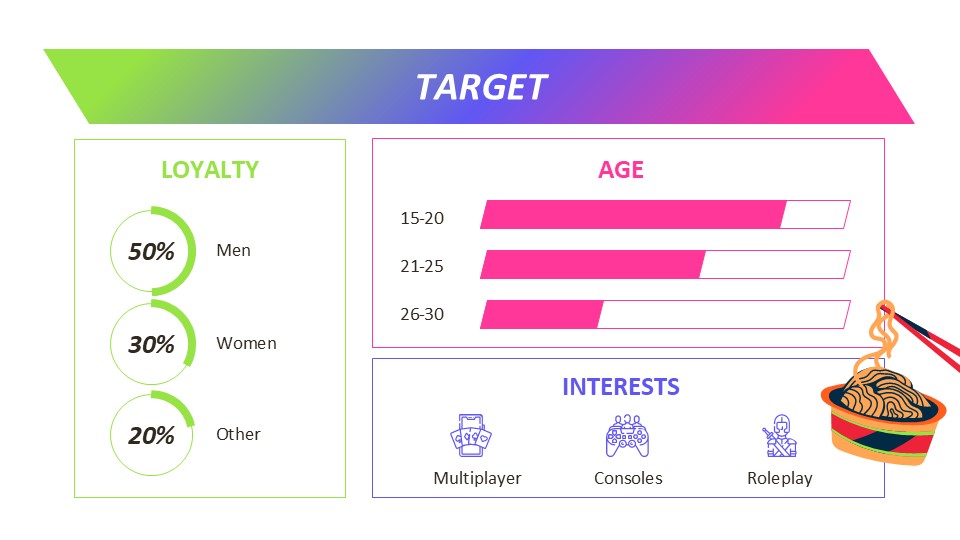 TARGET

LOYALTY

50% Men

30% Women

20% Other

AGE

15-20

21-25

26-30

INTERESTS

Multiplayer

Consoles

Roleplay